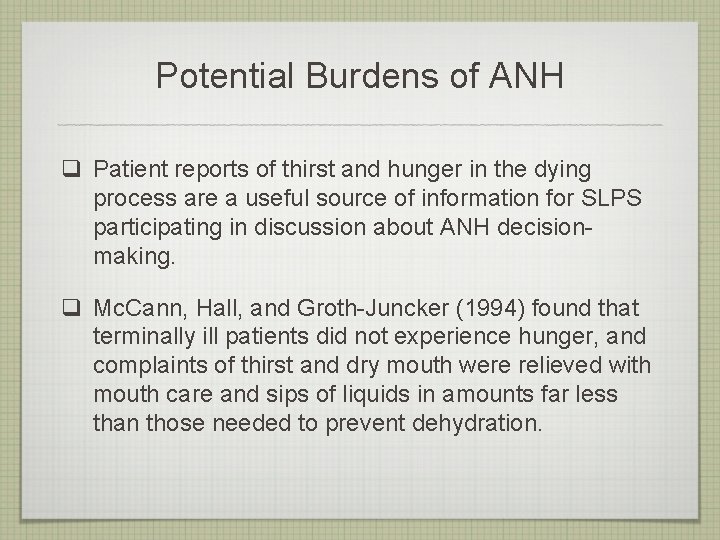 Potential Burdens of ANH

❑ Patient reports of thirst and hunger in the dying process are a useful source of information for SLPS participating in discussion about ANH decision-making.

❑ McCann, Hall, and Groth-Juncker (1994) found that terminally ill patients did not experience hunger, and complaints of thirst and dry mouth were relieved with mouth care and sips of liquids in amounts far less than those needed to prevent dehydration.